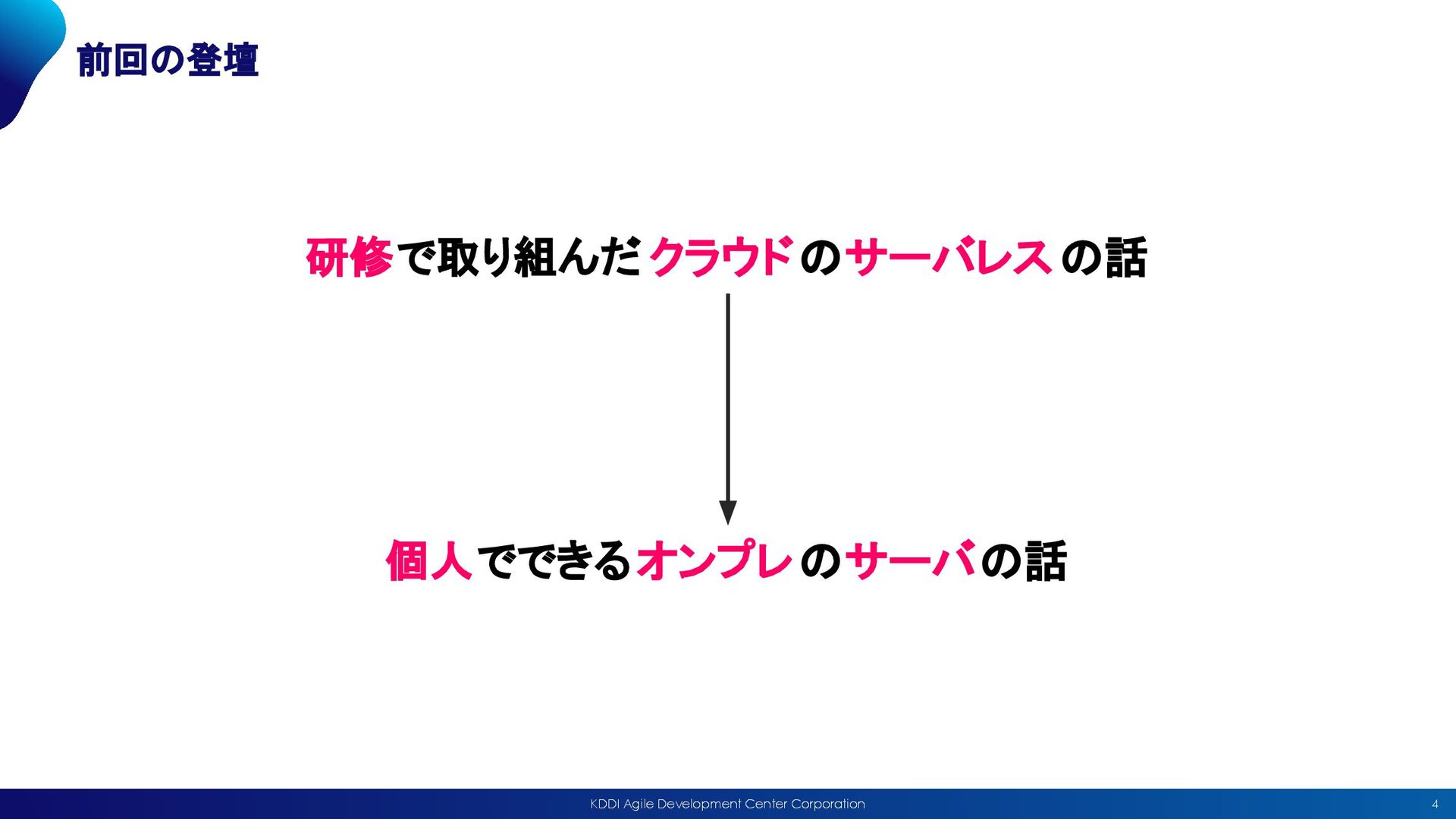 前回の登壇

研修で取り組んだクラウドのサーバレスの話

個人でできるオンプレのサーバの話

KDDI Agile Development Center Corporation

4